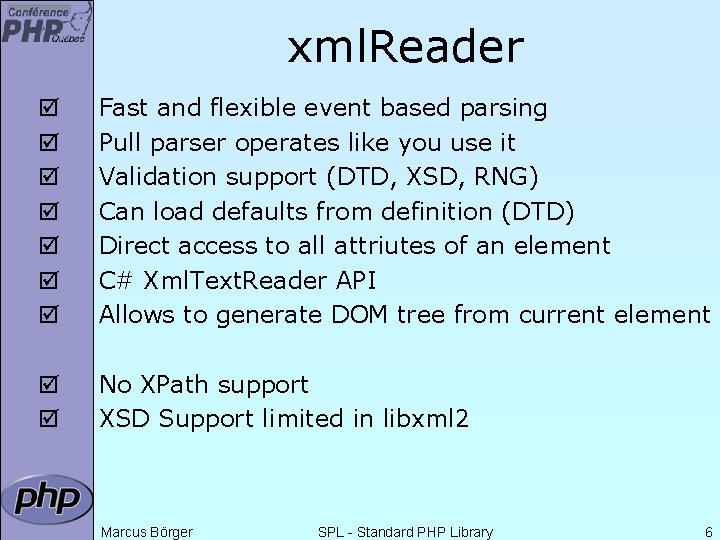 Conférence PHP Québec

xmlReader

☑ Fast and flexible event based parsing
☑ Pull parser operates like you use it
☑ Validation support (DTD, XSD, RNG)
☑ Can load defaults from definition (DTD)
☑ Direct access to all attriutes of an element
☑ C# XmlTextReader API
☑ Allows to generate DOM tree from current element

☑ No XPath support
☑ XSD Support limited in libxml2

php

Marcus Börger SPL - Standard PHP Library 6